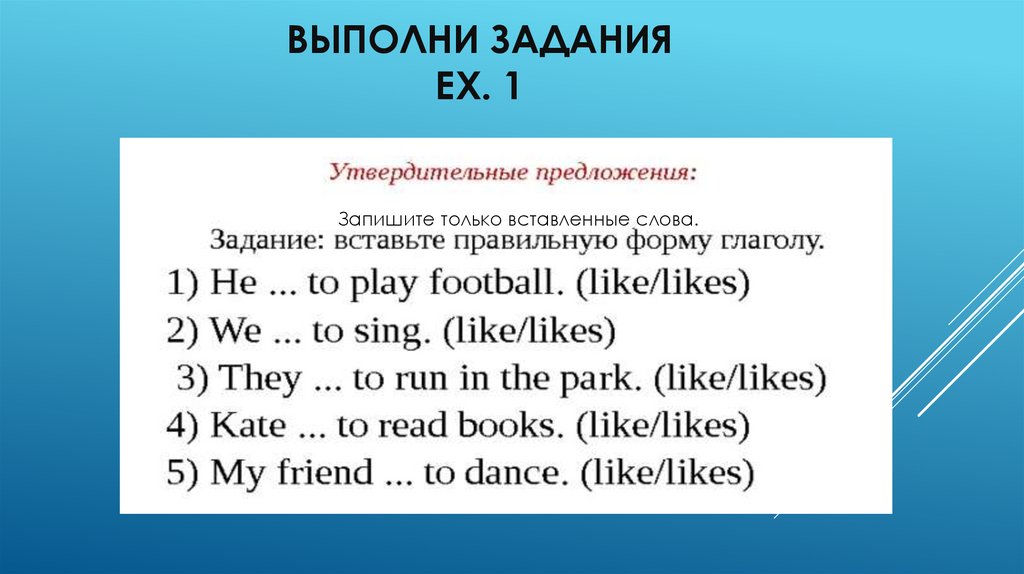 ВЫПОЛНИ ЗАДАНИЯ
EX. 1

Утвердительные предложения:

Запишите только вставленные слова.

Задание: вставьте правильную форму глаголу.

1) He ... to play football. (like/likes)
2) We ... to sing. (like/likes)
3) They ... to run in the park. (like/likes)
4) Kate ... to read books. (like/likes)
5) My friend ... to dance. (like/likes)